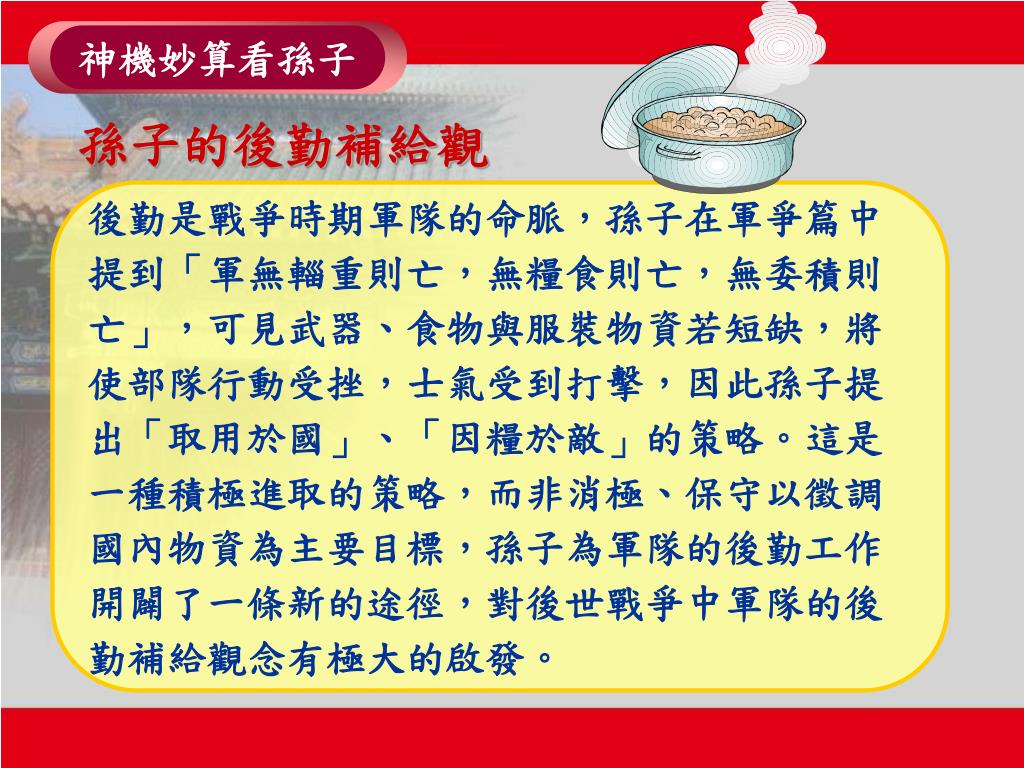 神機妙算看孫子

孫子的後勤補給觀

後勤是戰爭時期軍隊的命脈，孫子在軍爭篇中提到「軍無輜重則亡，無糧食則亡，無委積則亡」，可見武器、食物與服裝物資若短缺，將使部隊行動受挫，士氣受到打擊，因此孫子提出「取用於國」、「因糧於敵」的策略。這是一種積極進取的策略，而非消極、保守以徵調國內物資為主要目標，孫子為軍隊的後勤工作開闢了一條新的途徑，對後世戰爭中軍隊的後勤補給觀念有極大的啟發。